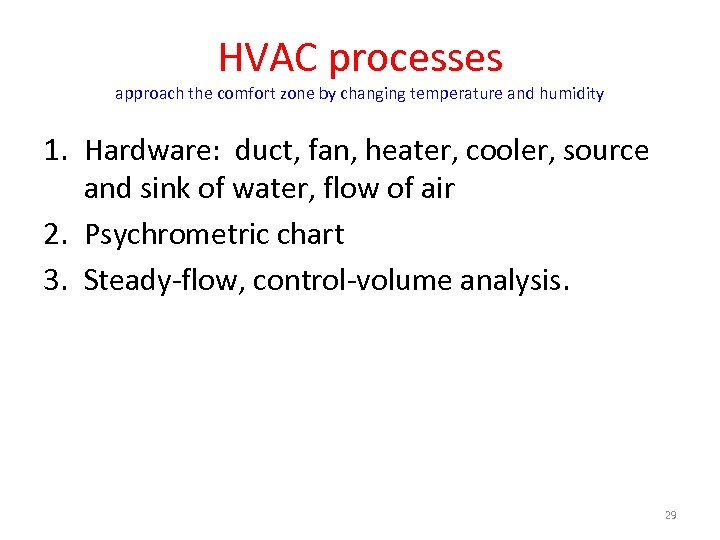 HVAC processes
approach the comfort zone by changing temperature and humidity

1. Hardware: duct, fan, heater, cooler, source and sink of water, flow of air
2. Psychrometric chart
3. Steady-flow, control-volume analysis.

29